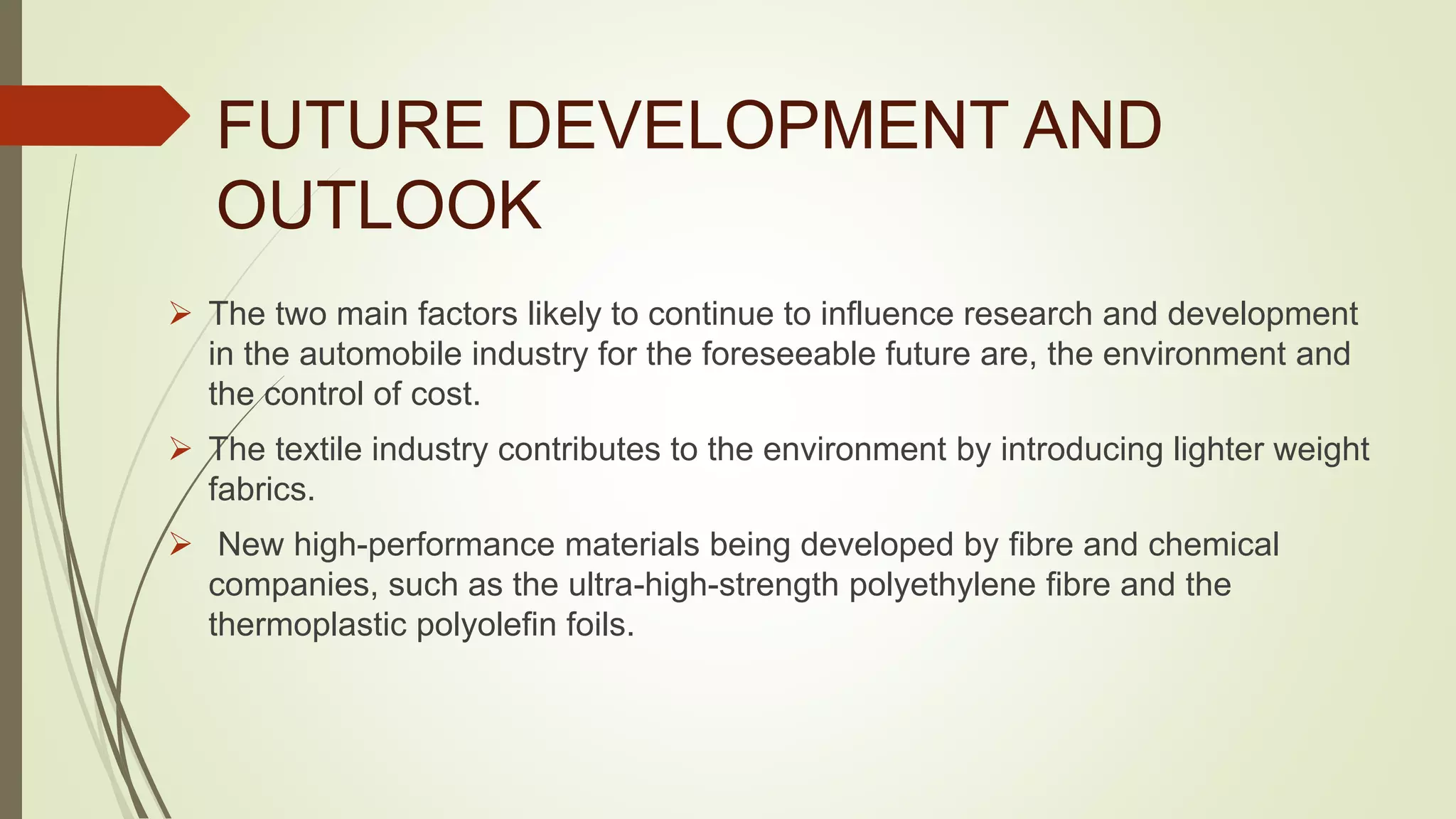 FUTURE DEVELOPMENT AND OUTLOOK

➢ The two main factors likely to continue to influence research and development in the automobile industry for the foreseeable future are, the environment and the control of cost.

➢ The textile industry contributes to the environment by introducing lighter weight fabrics.

➢ New high-performance materials being developed by fibre and chemical companies, such as the ultra-high-strength polyethylene fibre and the thermoplastic polyolefin foils.